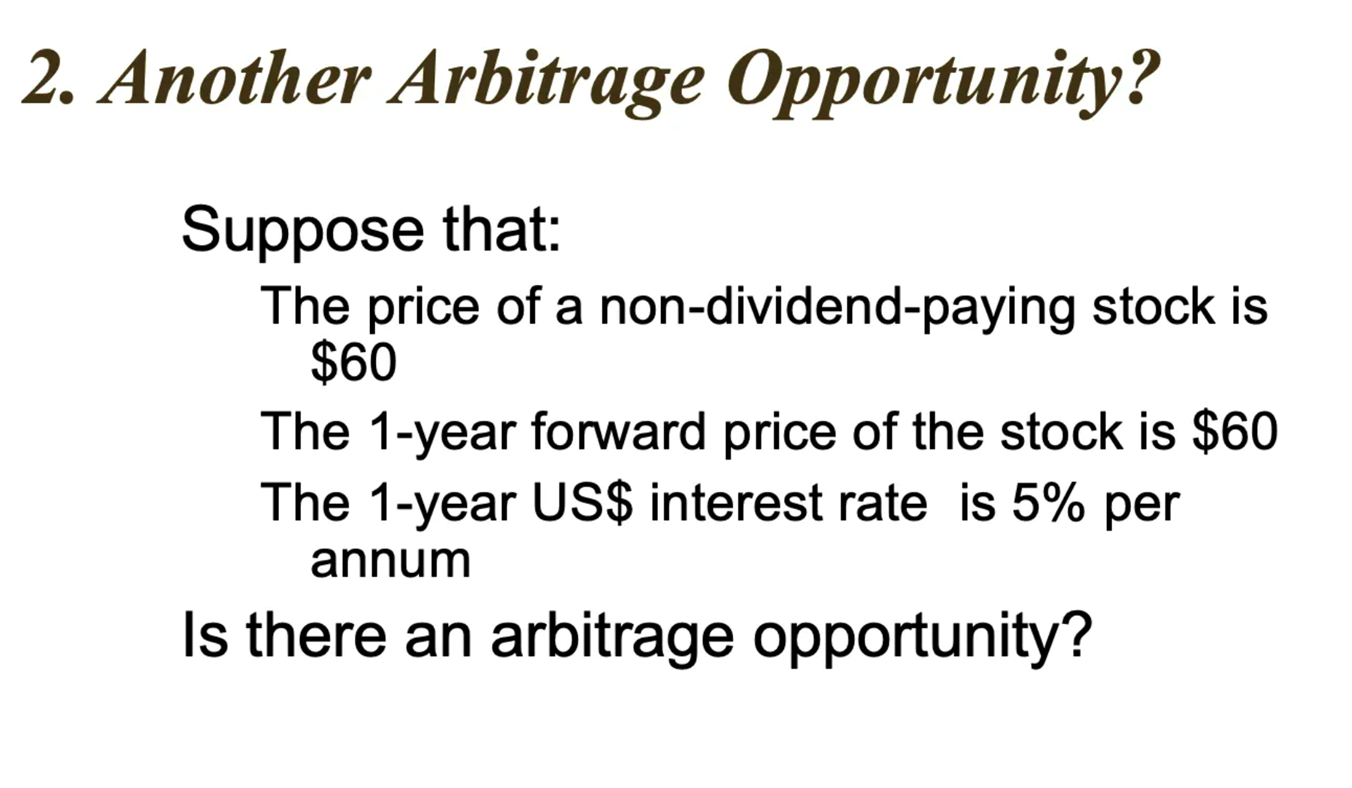 2. Another Arbitrage Opportunity?

Suppose that:

The price of a non-dividend-paying stock is \$60

The 1-year forward price of the stock is \$60

The 1-year US\$ interest rate is 5% per annum

Is there an arbitrage opportunity?